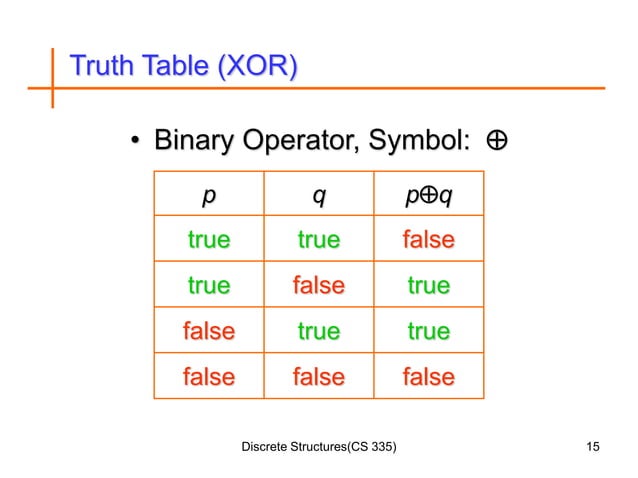 Truth Table (XOR)

• Binary Operator, Symbol: $\oplus$

| $p$ | $q$ | $p \oplus q$ |
|---|---|---|
| true | true | false |
| true | false | true |
| false | true | true |
| false | false | false |

Discrete Structures(CS 335)

15